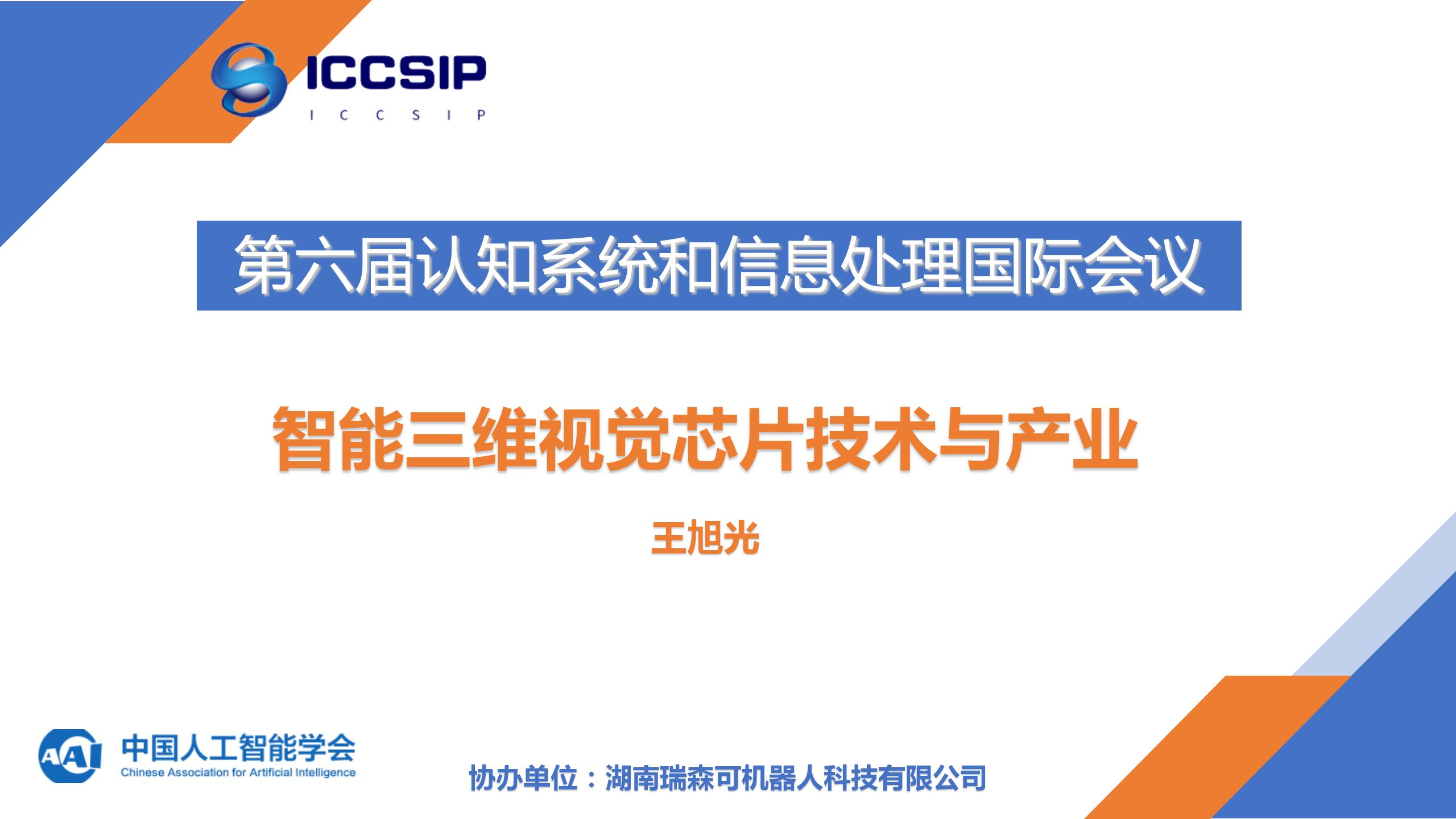 ICCSIP
I C C S I P

第六届认知系统和信息处理国际会议

智能三维视觉芯片技术与产业

王旭光

CAAI 中国人工智能学会
Chinese Association for Artificial Intelligence

协办单位：湖南瑞森可机器人科技有限公司